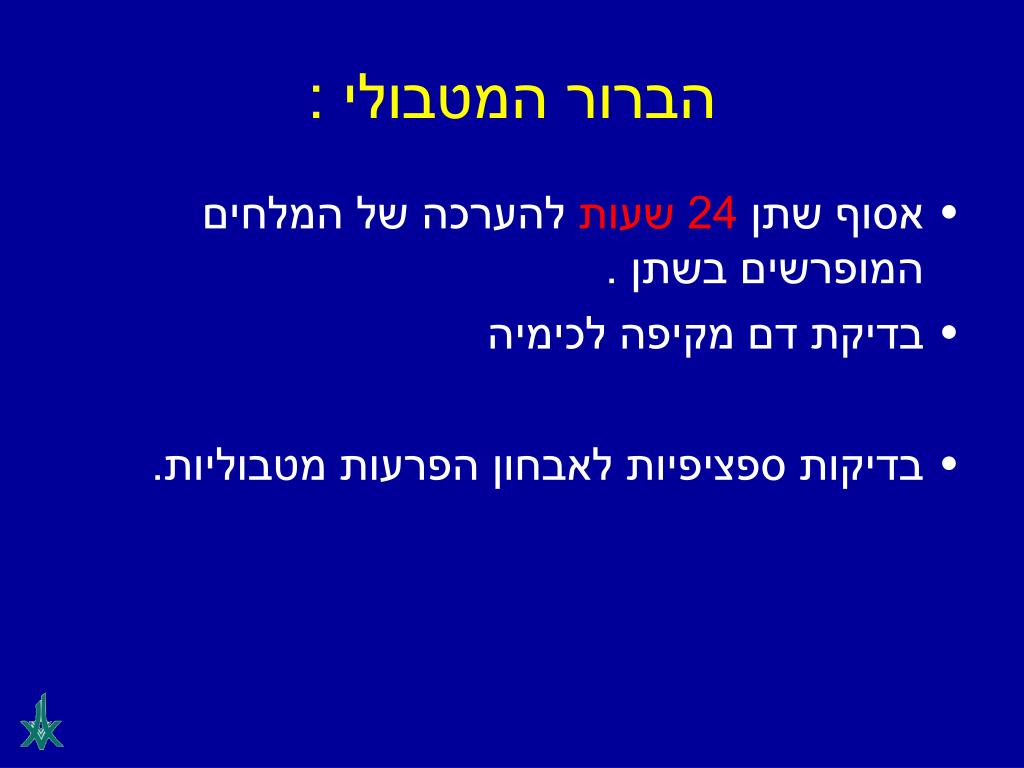 הברור המטבולי :

• אסוף שתן 24 שעות להערכה של המלחים המופרשים בשתן .

• בדיקת דם מקיפה לכימיה

• בדיקות ספציפיות לאבחון הפרעות מטבוליות.